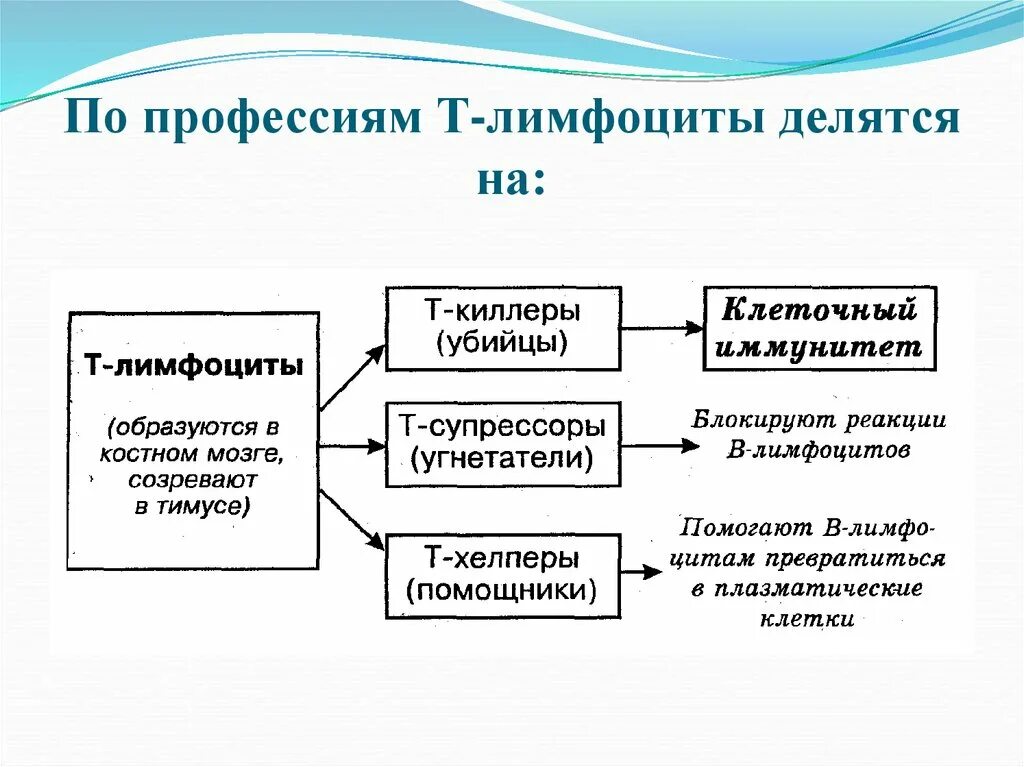 По профессиям Т-лимфоциты делятся на:

Т-лимфоциты

(образуются в костном мозге, созревают в тимусе)

Т-киллеры (убийцы)

Клеточный иммунитет

Т-супрессоры (угнетатели)

Блокируют реакции В-лимфоцитов

Т-хелперы (помощники)

Помогают В-лимфоцитам превратиться в плазматические клетки